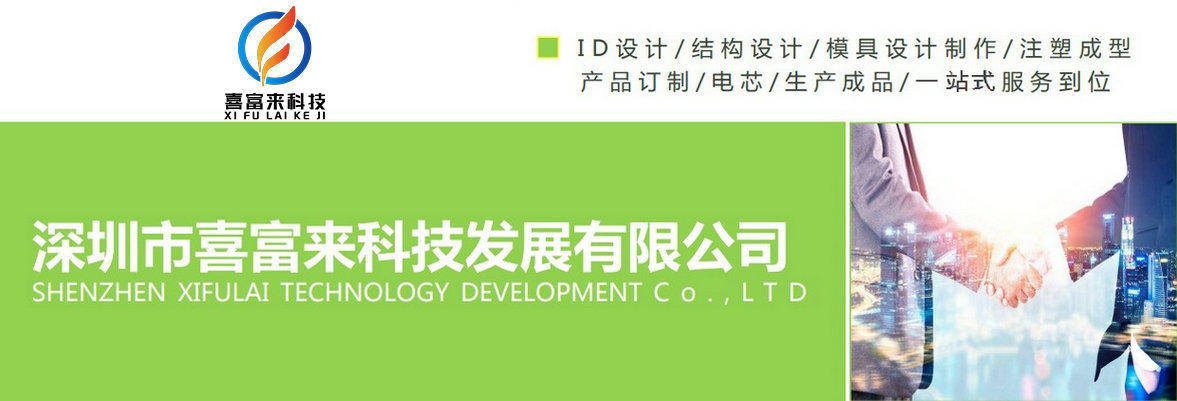 喜富来科技
XI FU LAI KE JI

ID设计/结构设计/模具设计制作/注塑成型
产品订制/电芯/生产成品/一站式服务到位

深圳市喜富来科技发展有限公司
SHENZHEN XIFULAI TECHNOLOGY DEVELOPMENT Co.,LTD